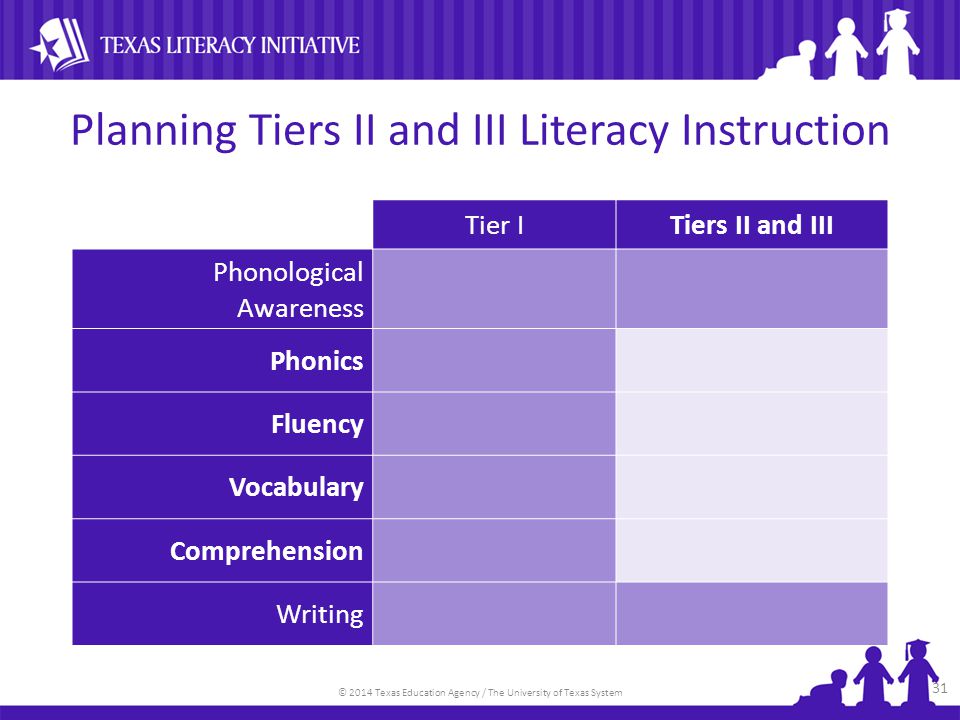 TEXAS LITERACY INITIATIVE

Planning Tiers II and III Literacy Instruction

| | Tier I | Tiers II and III |
|---|---|---|
| Phonological Awareness | | |
| Phonics | | |
| Fluency | | |
| Vocabulary | | |
| Comprehension | | |
| Writing | | |

© 2014 Texas Education Agency / The University of Texas System

31